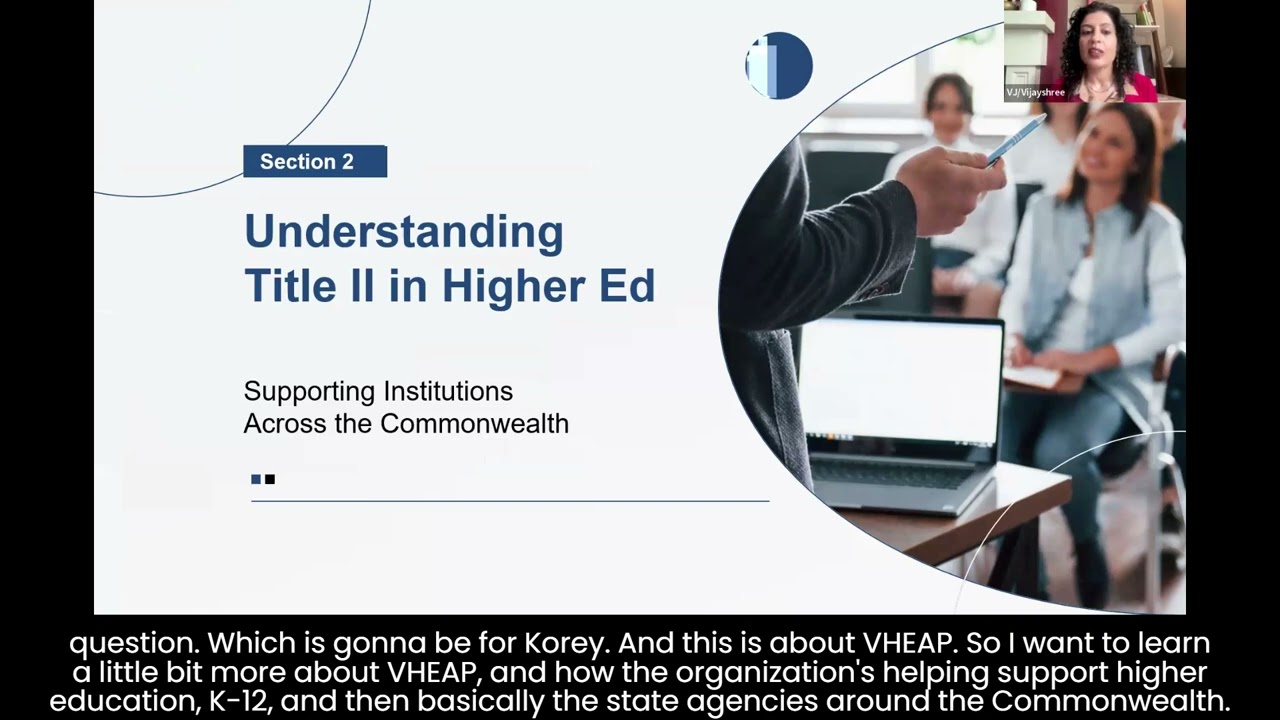 VJ/Vijayshree

Section 2

Understanding Title II in Higher Ed

Supporting Institutions Across the Commonwealth

question. Which is gonna be for Korey. And this is about VHEAP. So I want to learn a little bit more about VHEAP, and how the organization's helping support higher education, K-12, and then basically the state agencies around the Commonwealth.